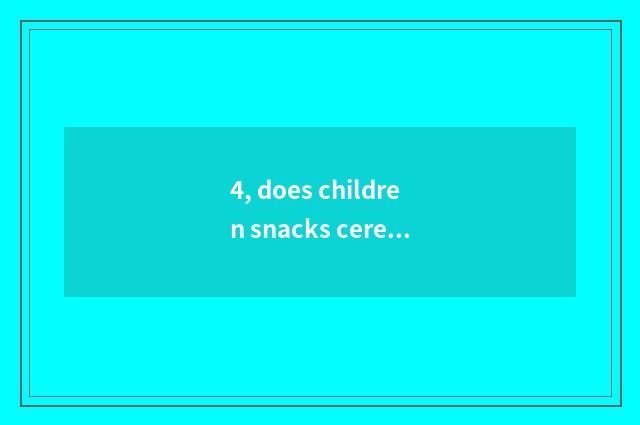 4, does children snacks cere...